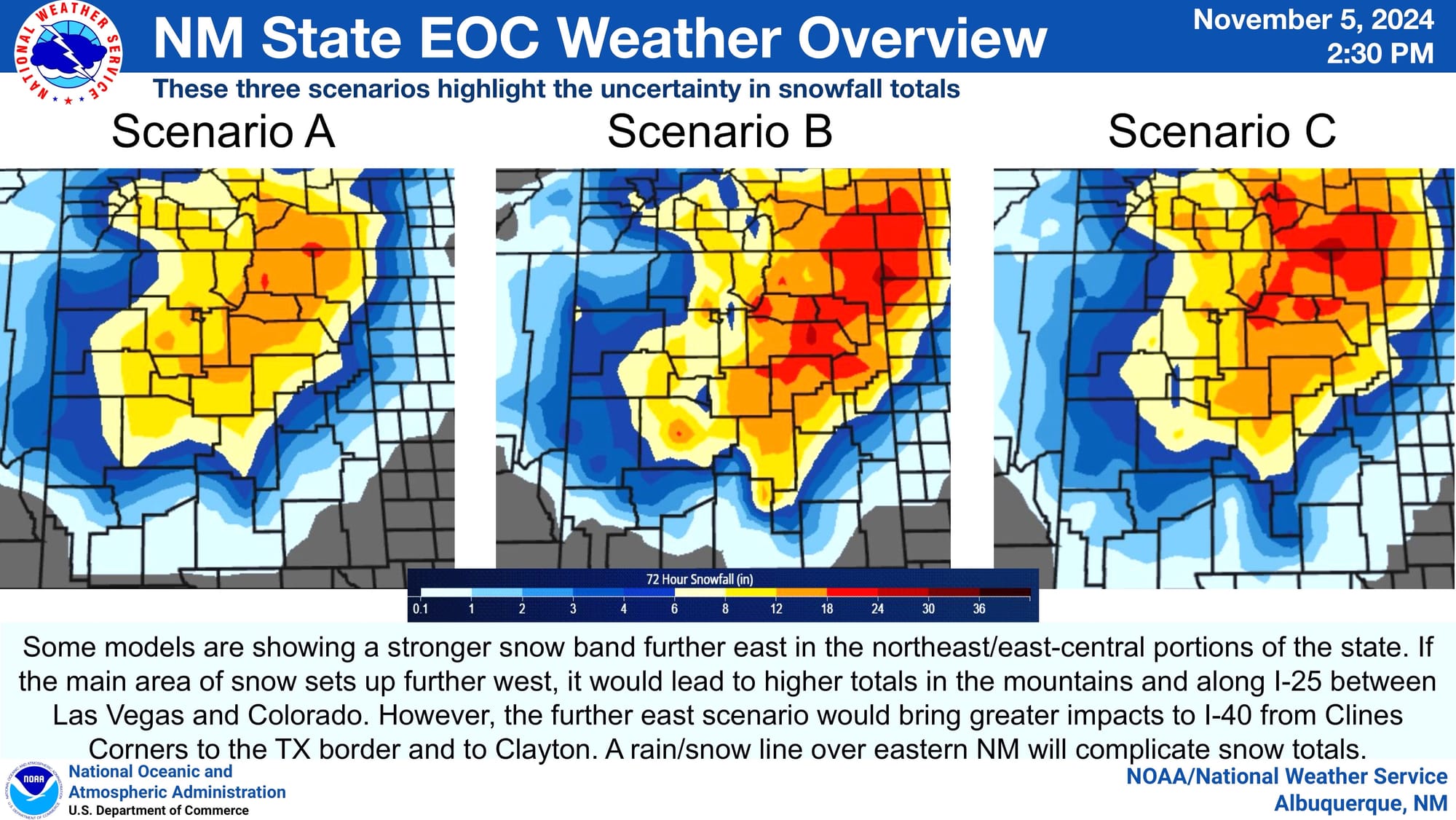 NATIONAL WEATHER SERVICE

NM State EOC Weather Overview

November 5, 2024
2:30 PM

These three scenarios highlight the uncertainty in snowfall totals

Scenario A

Scenario B

Scenario C

72 Hour Snowfall (in)

0.1 1 2 3 4 6 8 12 18 24 30 36

Some models are showing a stronger snow band further east in the northeast/east-central portions of the state. If the main area of snow sets up further west, it would lead to higher totals in the mountains and along I-25 between Las Vegas and Colorado. However, the further east scenario would bring greater impacts to I-40 from Clines Corners to the TX border and to Clayton. A rain/snow line over eastern NM will complicate snow totals.

NOAA
National Oceanic and Atmospheric Administration
U.S. Department of Commerce

NOAA/National Weather Service
Albuquerque, NM